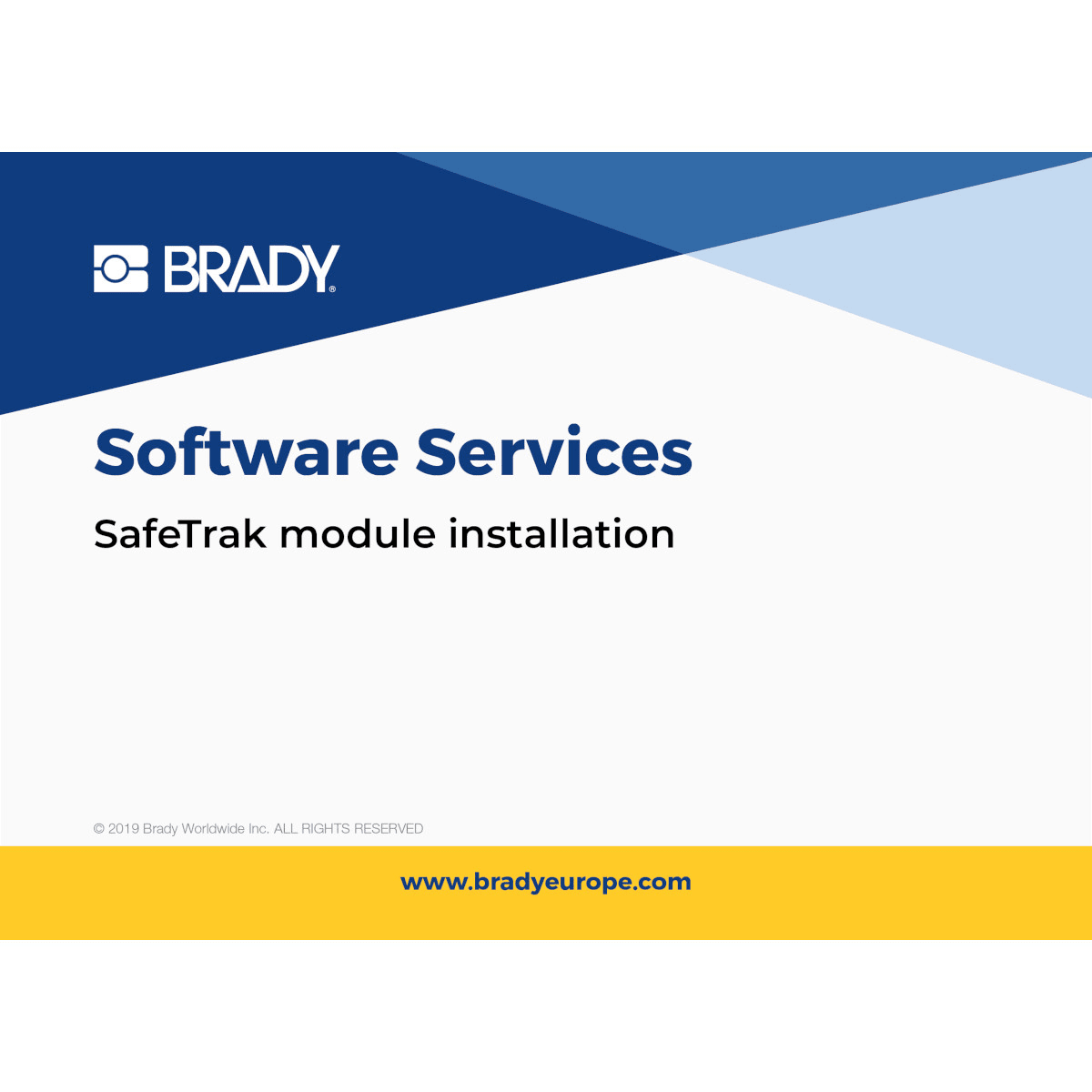 BRADY®

Software Services

SafeTrak module installation

© 2019 Brady Worldwide Inc. ALL RIGHTS RESERVED

www.bradyeurope.com